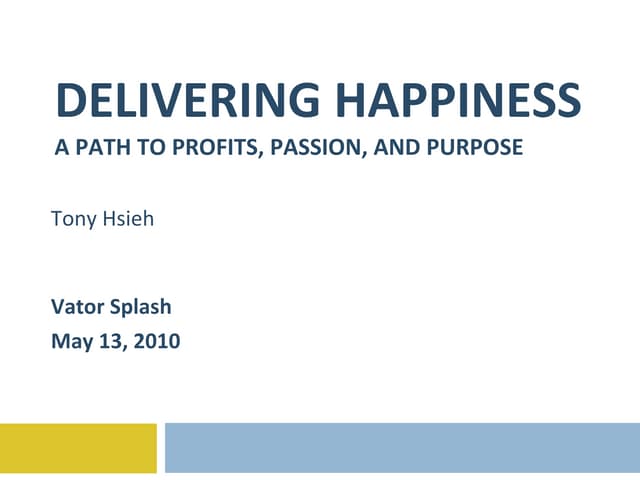 DELIVERING HAPPINESS

A PATH TO PROFITS, PASSION, AND PURPOSE

Tony Hsieh

Vator Splash
May 13, 2010